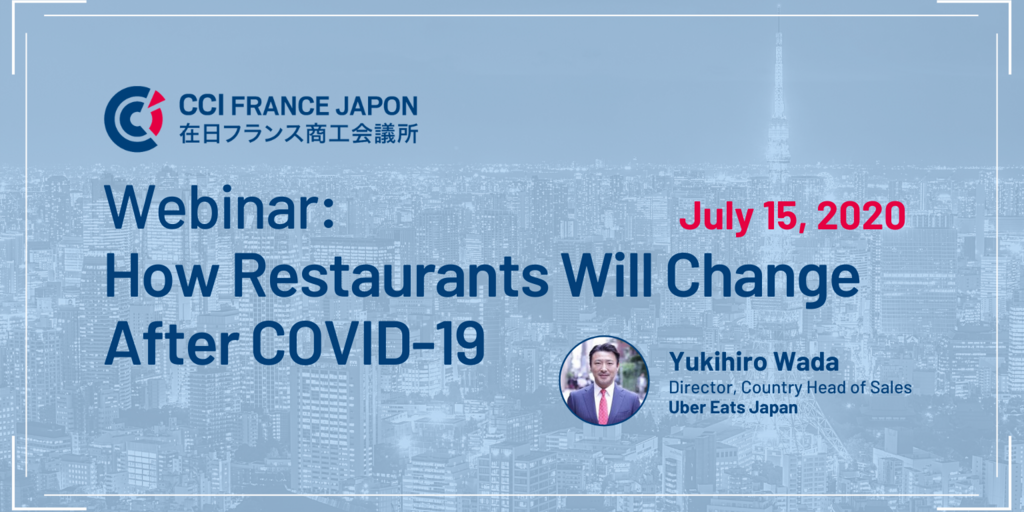 CCI FRANCE JAPON
在日フランス商工会議所

Webinar:
How Restaurants Will Change After COVID-19

July 15, 2020

Yukihiro Wada
Director, Country Head of Sales
Uber Eats Japan